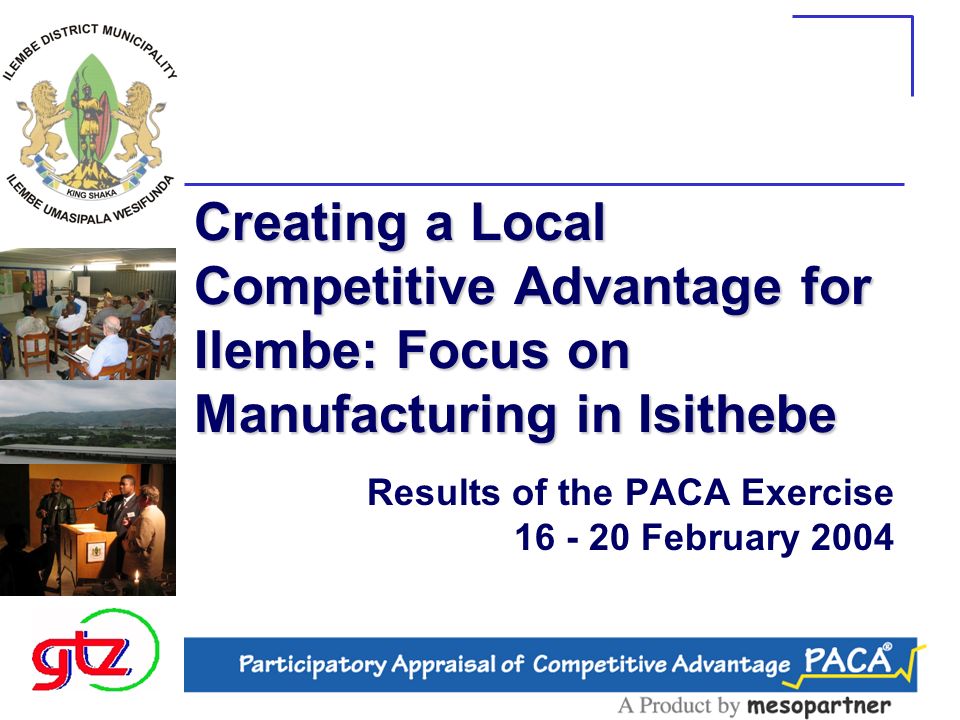 ILEMBE DISTRICT MUNICIPALITY
KING SHAKA
ILEMBE UMASIPALA WESIFUNDA

Creating a Local Competitive Advantage for Ilembe: Focus on Manufacturing in Isithebe

Results of the PACA Exercise
16 - 20 February 2004

gtz

Participatory Appraisal of Competitive Advantage PACA®

A Product by mesopartner